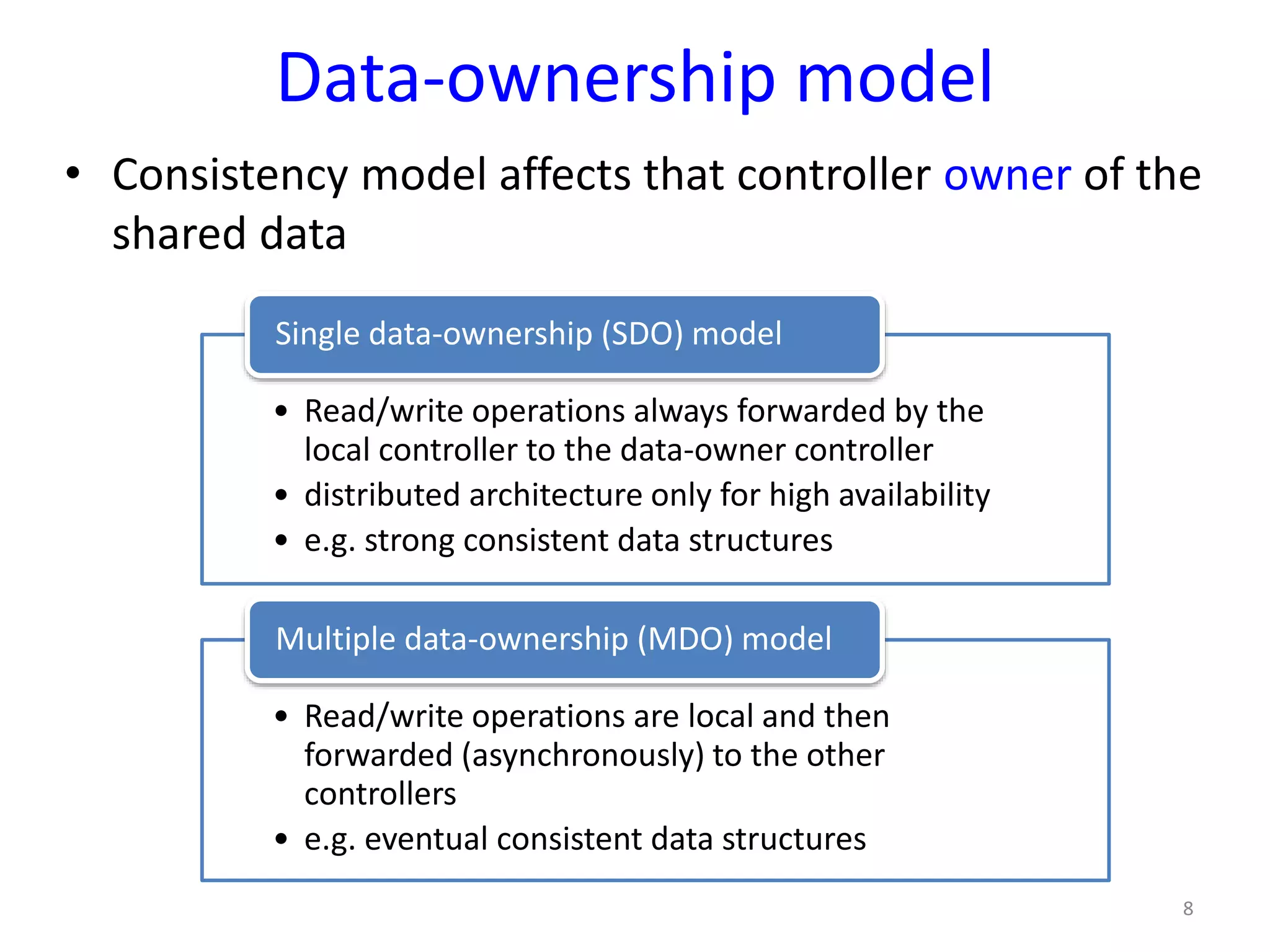 Data-ownership model

• Consistency model affects that controller owner of the shared data

Single data-ownership (SDO) model

• Read/write operations always forwarded by the local controller to the data-owner controller
• distributed architecture only for high availability
• e.g. strong consistent data structures

Multiple data-ownership (MDO) model

• Read/write operations are local and then forwarded (asynchronously) to the other controllers
• e.g. eventual consistent data structures

8